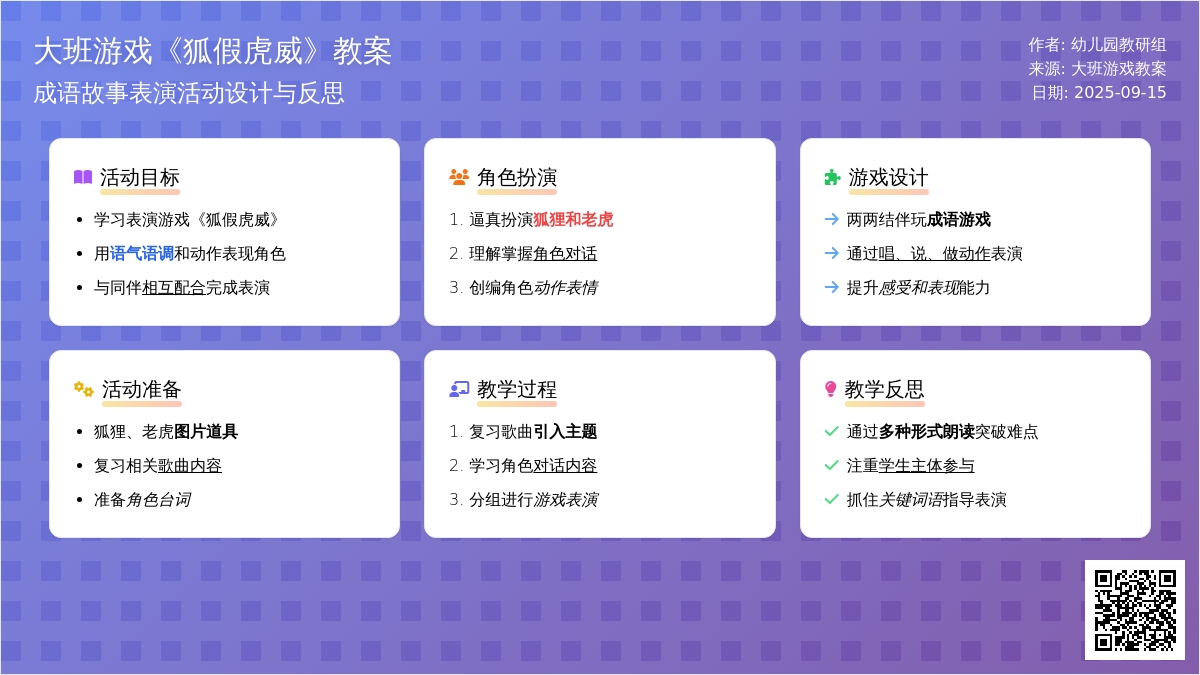 大班游戏《狐假虎威》教案
成语故事表演活动设计与反思

作者: 幼儿园教研组
来源: 大班游戏教案
日期: 2025-09-15

活动目标
- 学习表演游戏《狐假虎威》
- 用语气语调和动作表现角色
- 与同伴相互配合完成表演

角色扮演
1. 逼真扮演狐狸和老虎
2. 理解掌握角色对话
3. 创编角色动作表情

游戏设计
→ 两两结伴玩成语游戏
→ 通过唱、说、做动作表演
→ 提升感受和表现能力

活动准备
- 狐狸、老虎图片道具
- 复习相关歌曲内容
- 准备角色台词

教学过程
1. 复习歌曲引入主题
2. 学习角色对话内容
3. 分组进行游戏表演

教学反思
✓ 通过多种形式朗读突破难点
✓ 注重学生主体参与
✓ 抓住关键词语指导表演